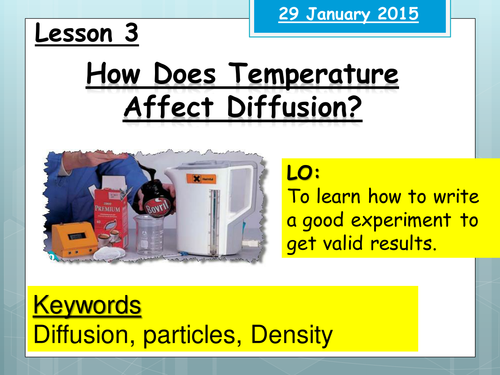 29 January 2015

Lesson 3

How Does Temperature Affect Diffusion?

PREMIUM

Bovril

LO:
To learn how to write a good experiment to get valid results.

Keywords
Diffusion, particles, Density